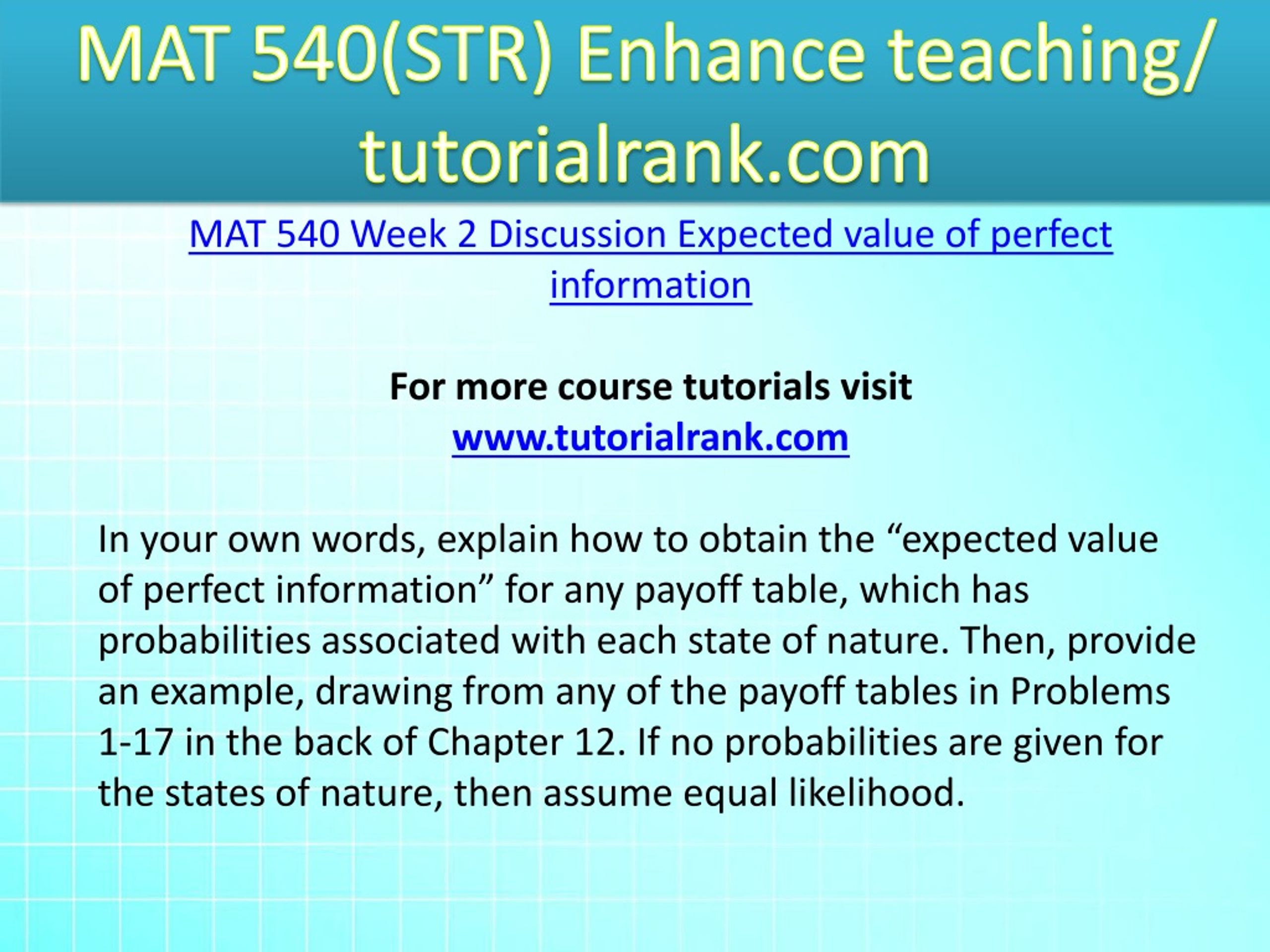 MAT 540(STR) Enhance teaching/ tutorialrank.com

MAT 540 Week 2 Discussion Expected value of perfect information

For more course tutorials visit
www.tutorialrank.com

In your own words, explain how to obtain the “expected value of perfect information” for any payoff table, which has probabilities associated with each state of nature. Then, provide an example, drawing from any of the payoff tables in Problems 1-17 in the back of Chapter 12. If no probabilities are given for the states of nature, then assume equal likelihood.